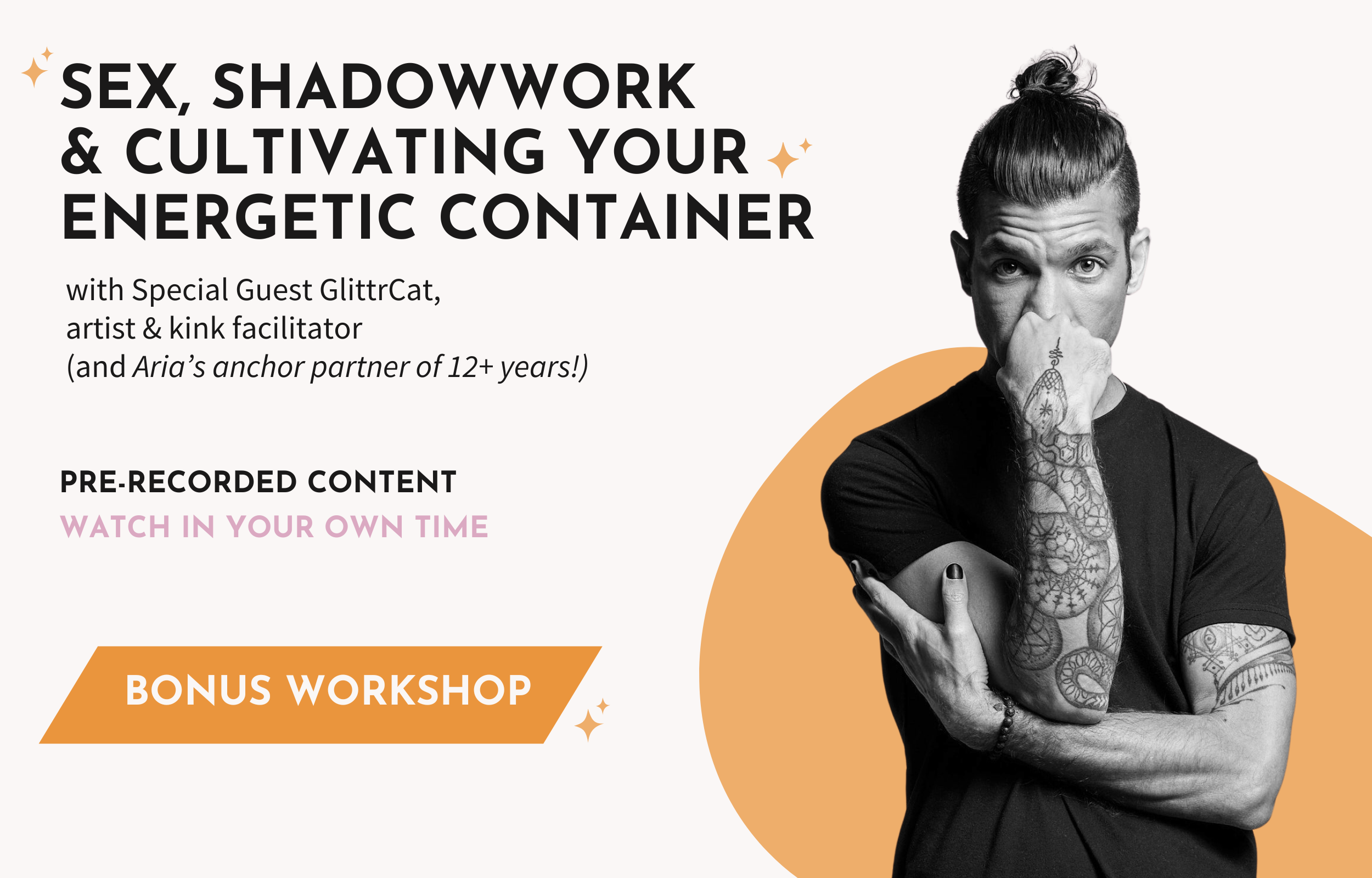 SEX, SHADOWWORK & CULTIVATING YOUR ENERGETIC CONTAINER

with Special Guest GlittrCat, artist & kink facilitator (and Aria's anchor partner of 12+ years!)

PRE-RECORDED CONTENT
WATCH IN YOUR OWN TIME

BONUS WORKSHOP